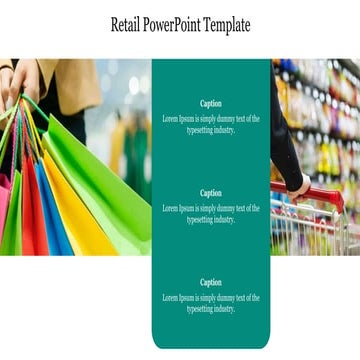 Retail PowerPoint Template

Caption
Lorem Ipsum is simply dummy text of the typesetting industry.

Caption
Lorem Ipsum is simply dummy text of the typesetting industry.

Caption
Lorem Ipsum is simply dummy text of the typesetting industry.